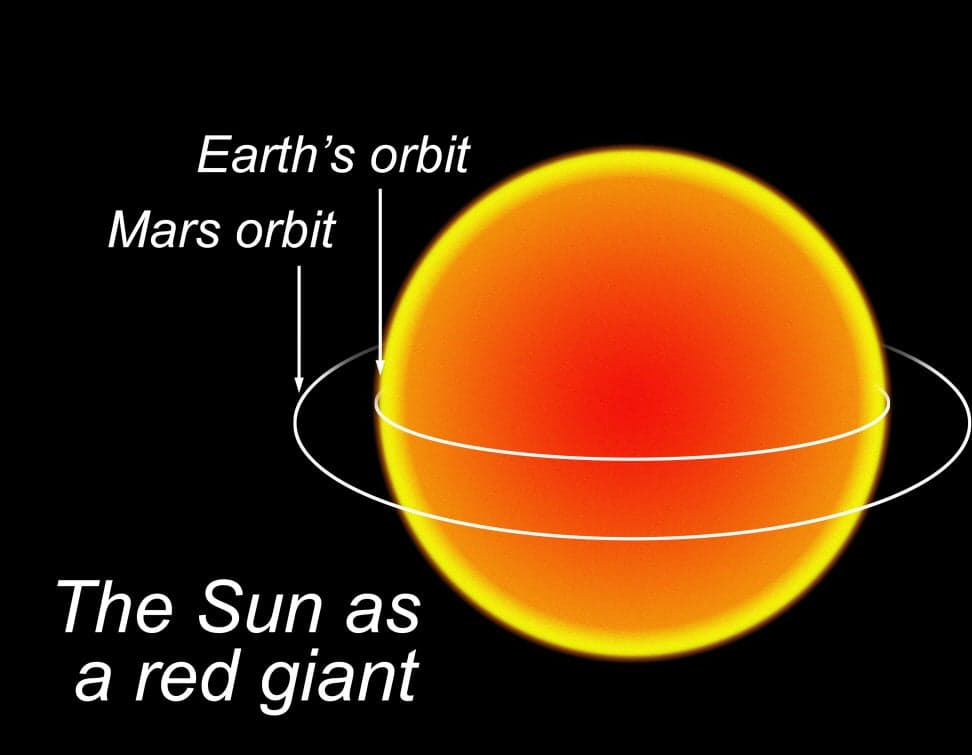 Earth's orbit
Mars orbit

The Sun as
a red giant